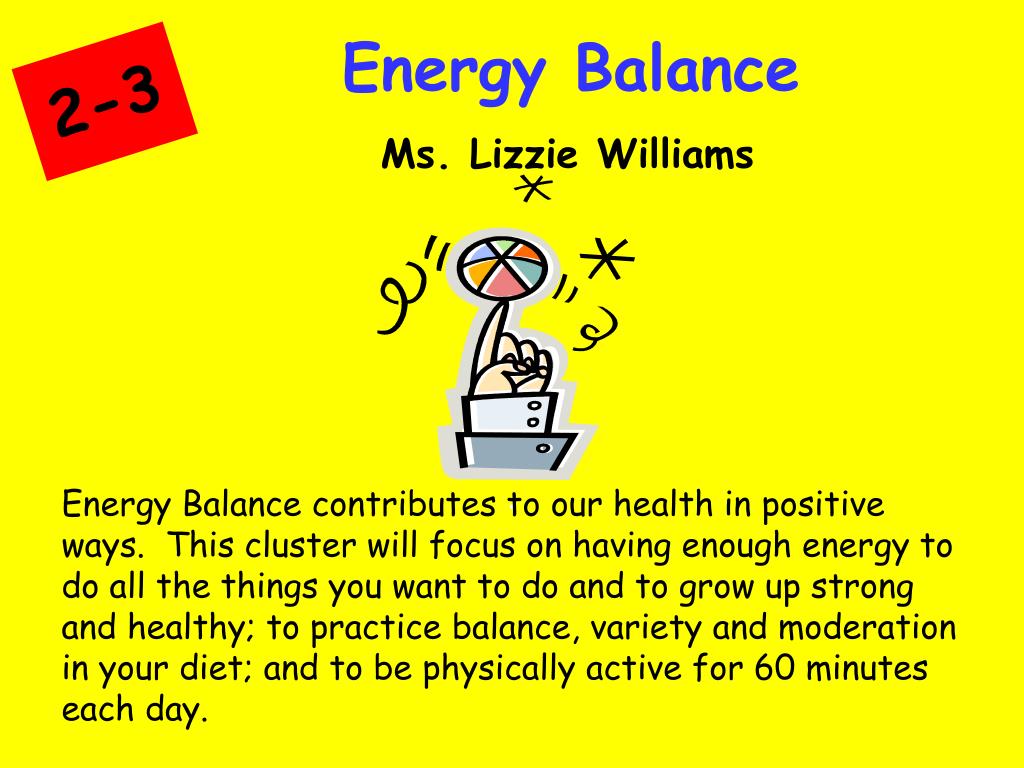 2-3

Energy Balance

Ms. Lizzie Williams

Energy Balance contributes to our health in positive ways. This cluster will focus on having enough energy to do all the things you want to do and to grow up strong and healthy; to practice balance, variety and moderation in your diet; and to be physically active for 60 minutes each day.